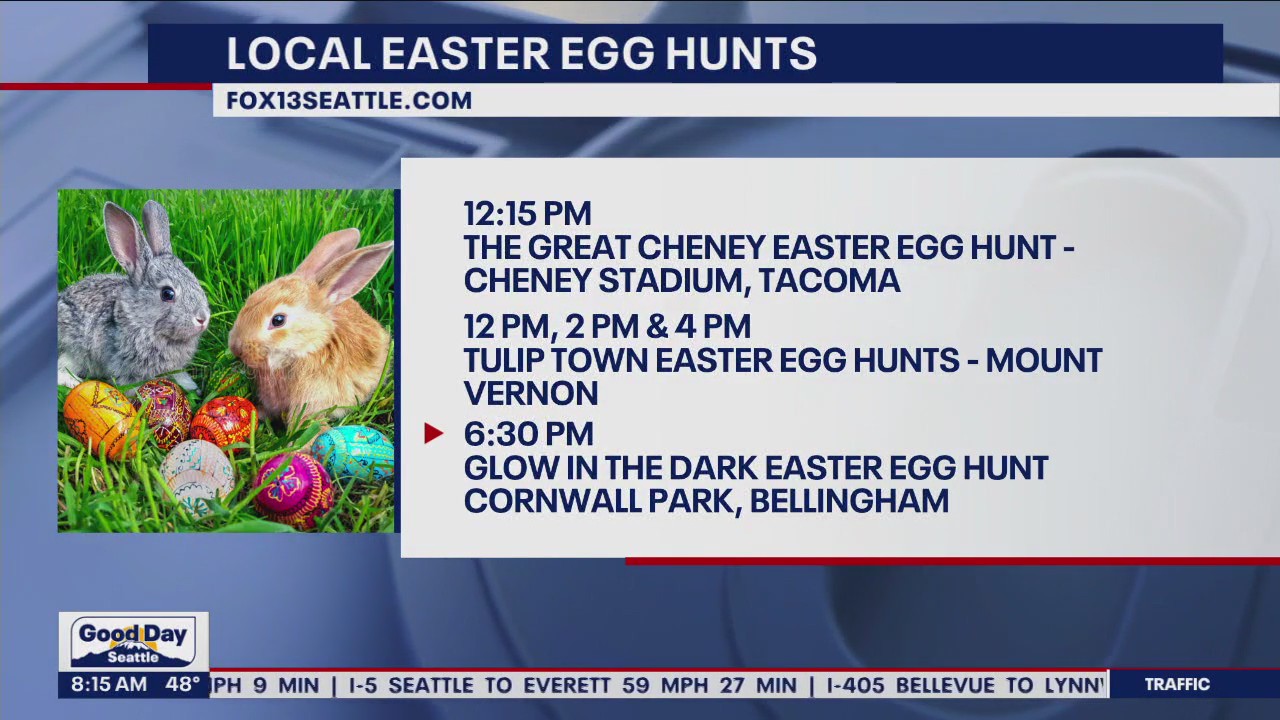 LOCAL EASTER EGG HUNTS
FOX13SEATTLE.COM

12:15 PM
THE GREAT CHENEY EASTER EGG HUNT - CHENEY STADIUM, TACOMA

12 PM, 2 PM & 4 PM
TULIP TOWN EASTER EGG HUNTS - MOUNT VERNON

6:30 PM
GLOW IN THE DARK EASTER EGG HUNT
CORNWALL PARK, BELLINGHAM

Good Day Seattle
8:15 AM 48°
PH 9 MIN | I-5 SEATTLE TO EVERETT 59 MPH 27 MIN | I-405 BELLEVUE TO LYNN
TRAFFIC